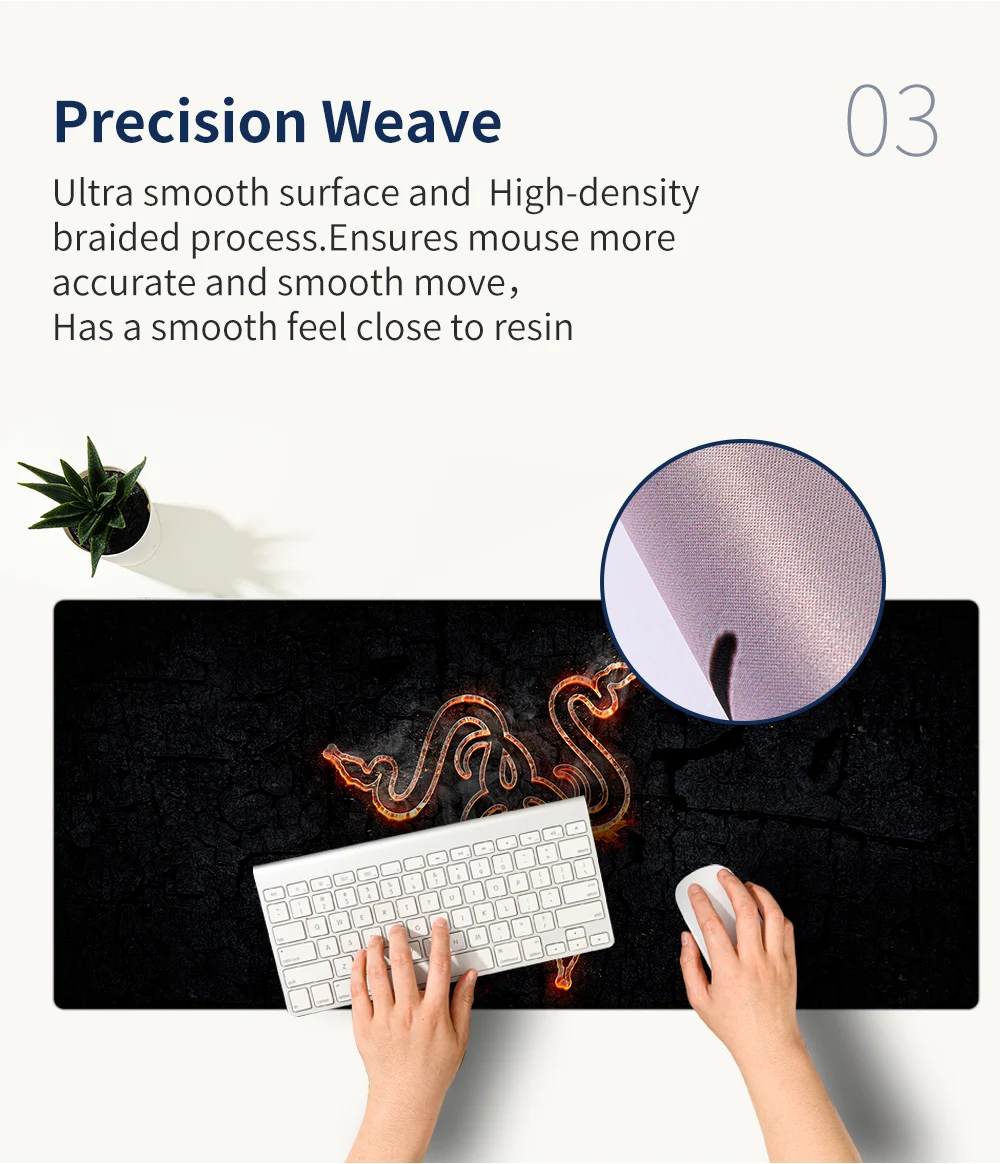 Precision Weave

03

Ultra smooth surface and High-density braided process.Ensures mouse more accurate and smooth move，
Has a smooth feel close to resin